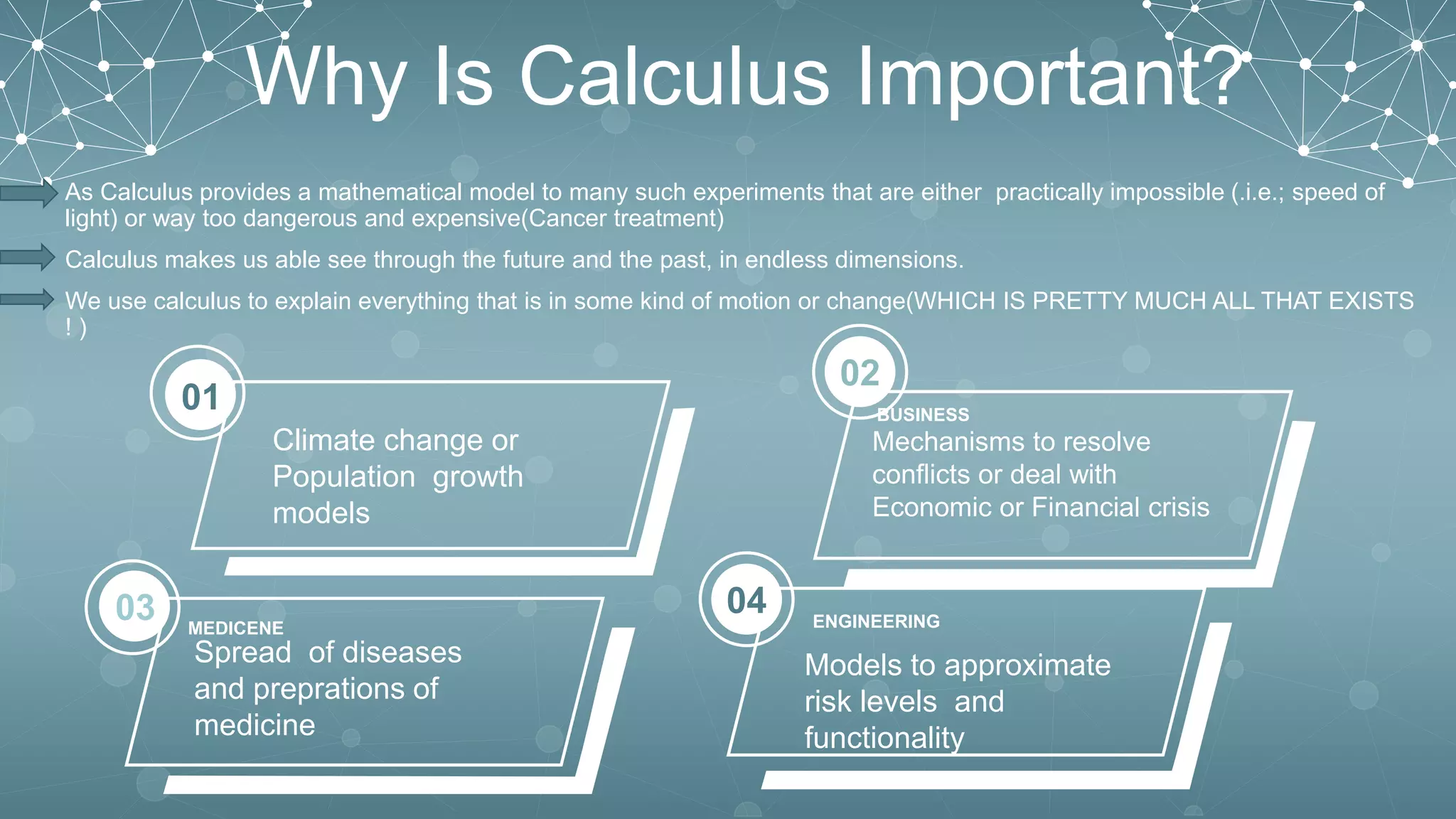 Why Is Calculus Important?

As Calculus provides a mathematical model to many such experiments that are either practically impossible (.i.e.; speed of light) or way too dangerous and expensive(Cancer treatment)

Calculus makes us able see through the future and the past, in endless dimensions.

We use calculus to explain everything that is in some kind of motion or change(WHICH IS PRETTY MUCH ALL THAT EXISTS ! )

01

Climate change or Population growth models

02

BUSINESS

Mechanisms to resolve conflicts or deal with Economic or Financial crisis

03

MEDICENE

Spread of diseases and preprations of medicine

04

ENGINEERING

Models to approximate risk levels and functionality